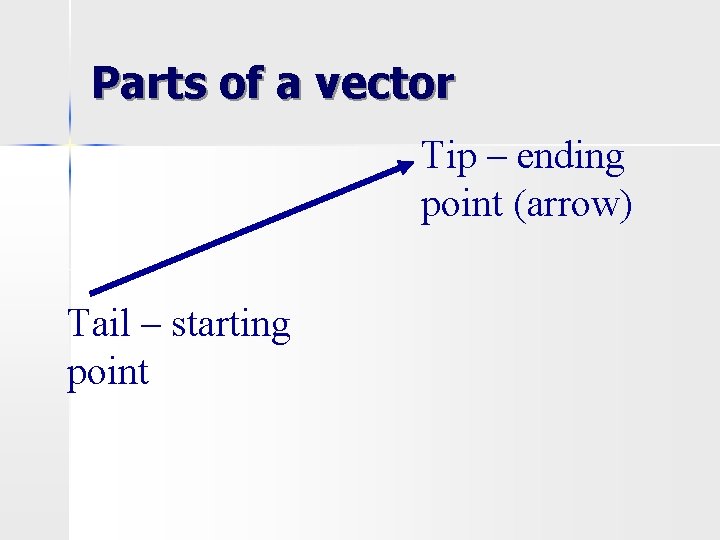 Parts of a vector

Tip – ending point (arrow)

Tail – starting point